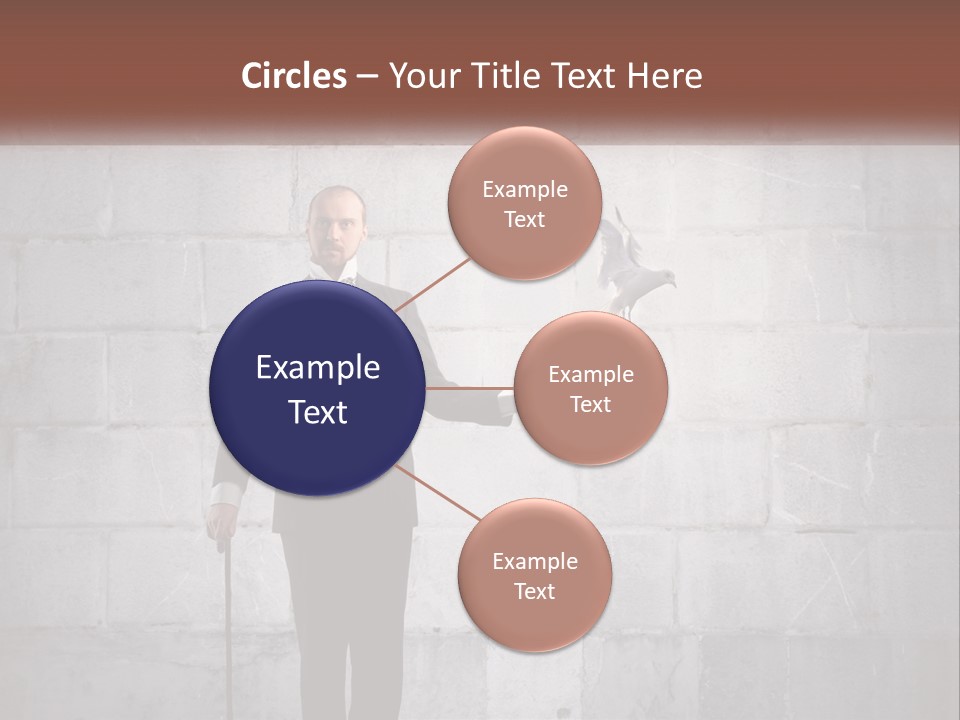 Circles – Your Title Text Here

Example Text

Example Text

Example Text

Example Text